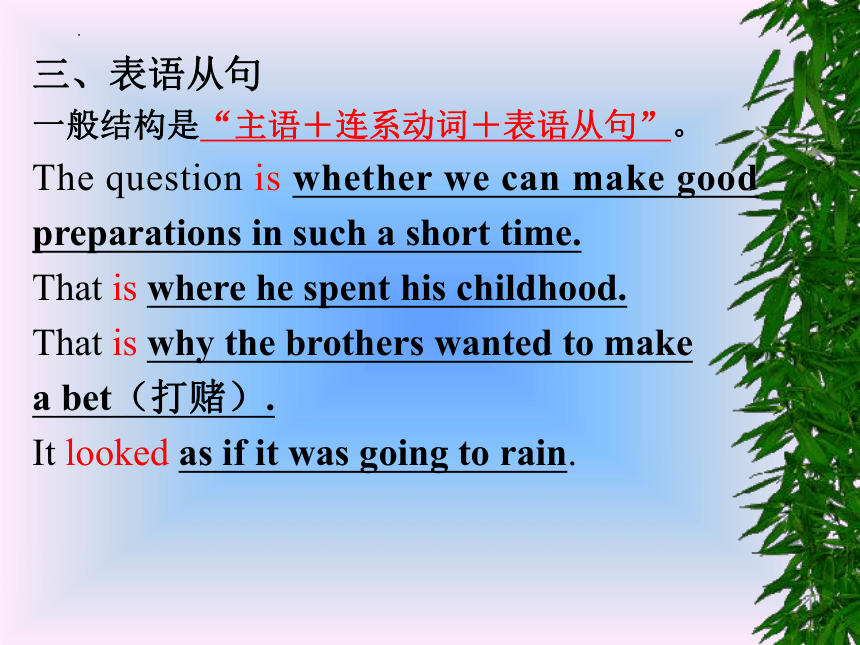 三、表语从句

一般结构是“主语＋连系动词＋表语从句”。

The question is whether we can make good preparations in such a short time.

That is where he spent his childhood.

That is why the brothers wanted to make a bet（打赌）.

It looked as if it was going to rain.